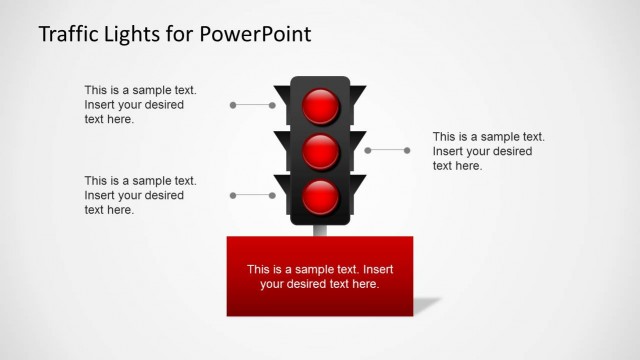 Traffic Lights for PowerPoint

This is a sample text. Insert your desired text here.

This is a sample text. Insert your desired text here.

This is a sample text. Insert your desired text here.

This is a sample text. Insert your desired text here.